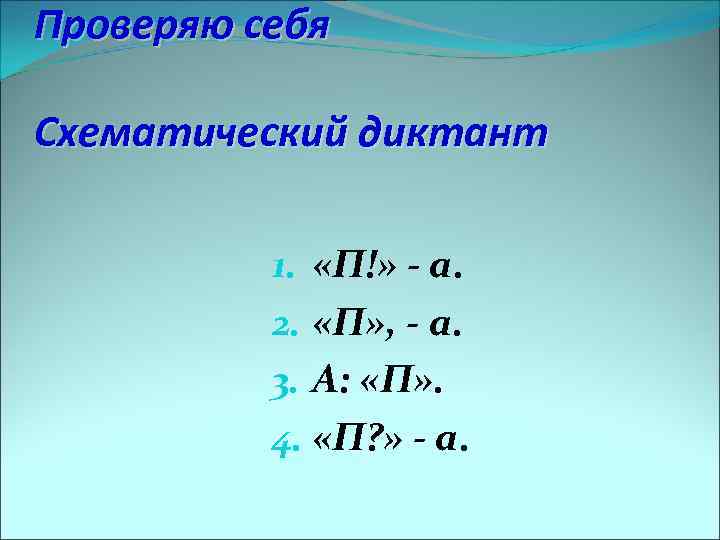 Проверяю себя

Схематический диктант

1. «П!» - а.
2. «П», - а.
3. А: «П».
4. «П?» - а.